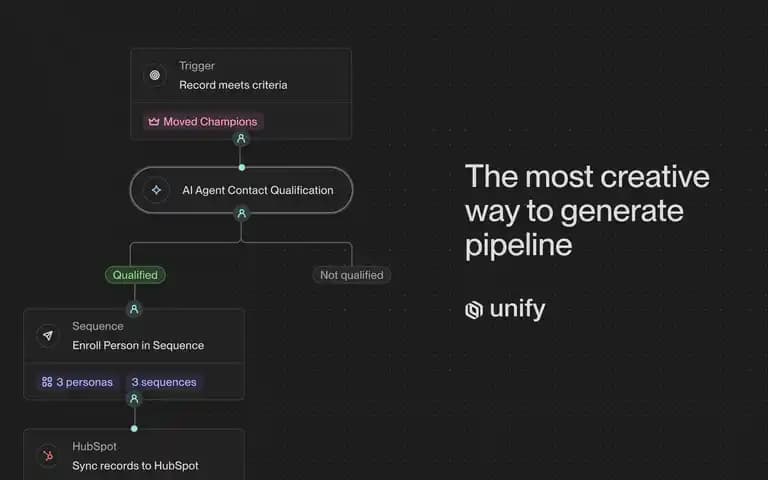 Trigger
Record meets criteria

Moved Champions

AI Agent Contact Qualification

Qualified

Not qualified

Sequence
Enroll Person in Sequence

3 personas

3 sequences

HubSpot
Sync records to HubSpot

The most creative way to generate pipeline

unify